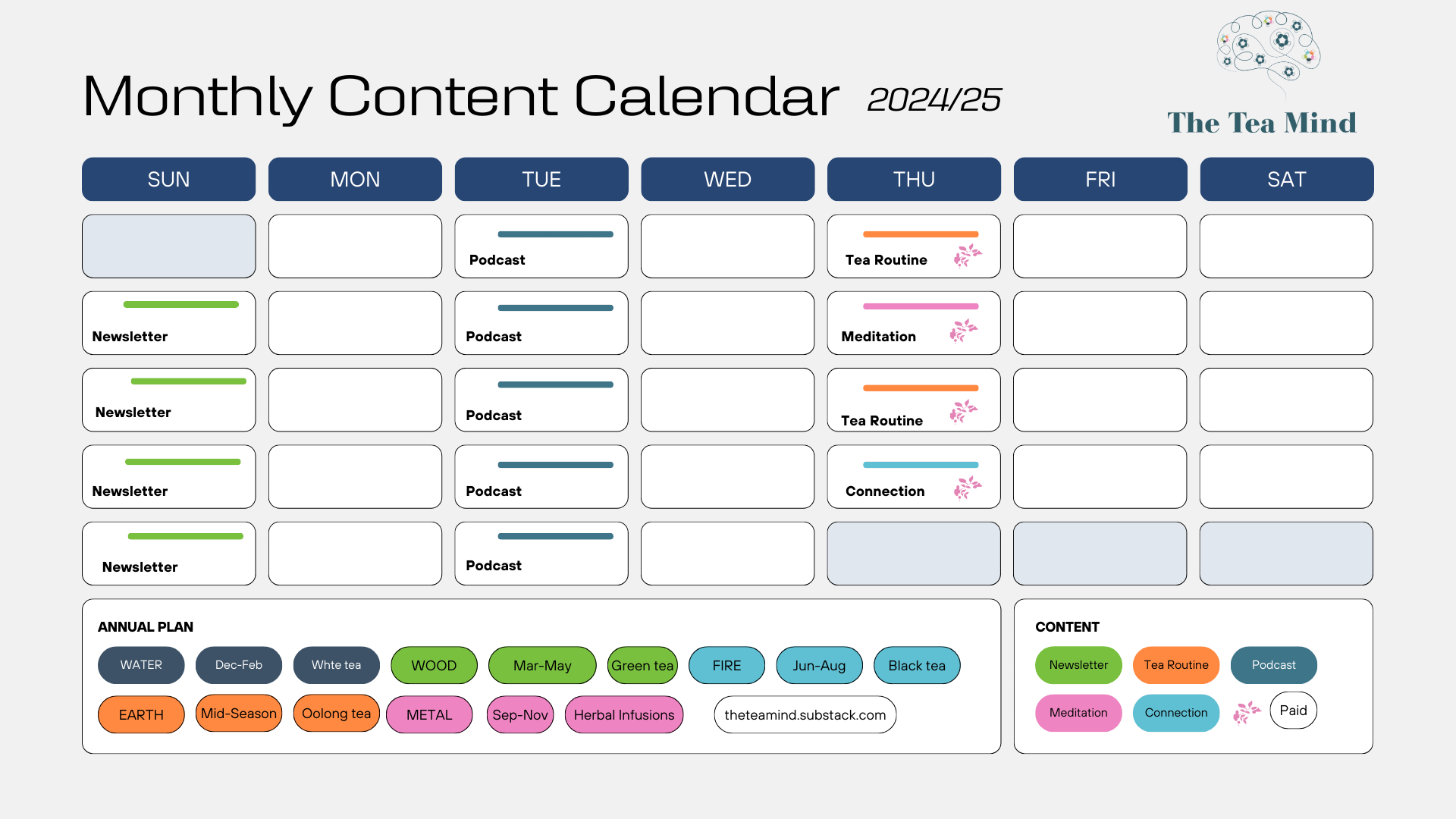 Monthly Content Calendar 2024/25

The Tea Mind

| SUN | MON | TUE | WED | THU | FRI | SAT |
|---|---|---|---|---|---|---|
| | | Podcast | | Tea Routine | | |
| Newsletter | | Podcast | | Meditation | | |
| Newsletter | | Podcast | | Tea Routine | | |
| Newsletter | | Podcast | | Connection | | |
| Newsletter | | Podcast | | | | |

ANNUAL PLAN

WATER Dec-Feb Whte tea WOOD Mar-May Green tea FIRE Jun-Aug Black tea

EARTH Mid-Season Oolong tea METAL Sep-Nov Herbal Infusions theteamind.substack.com

CONTENT

Newsletter Tea Routine Podcast

Meditation Connection Paid